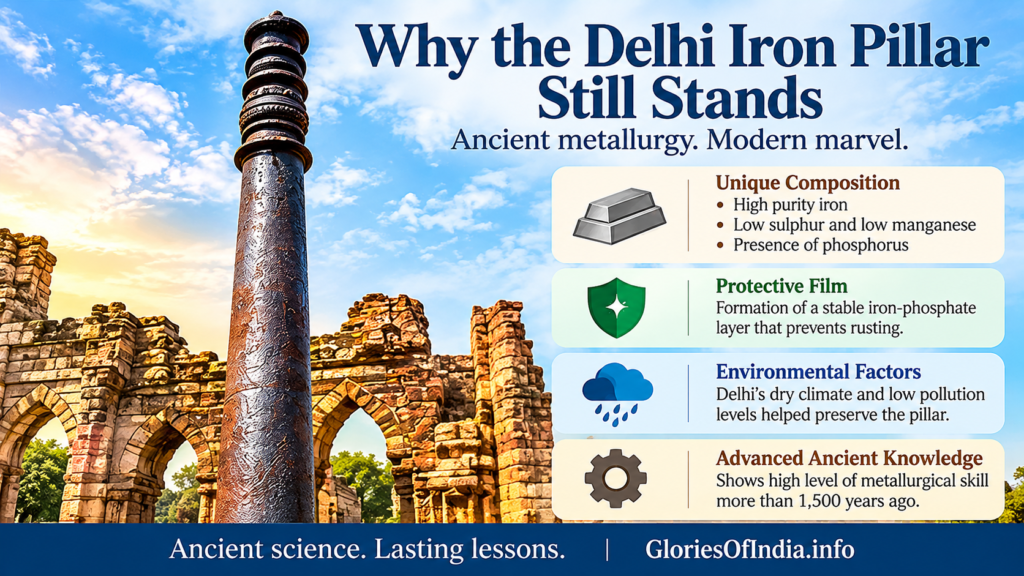 Why the Delhi Iron Pillar Still Stands

Ancient metallurgy. Modern marvel.

Unique Composition
• High purity iron
• Low sulphur and low manganese
• Presence of phosphorus

Protective Film
Formation of a stable iron-phosphate layer that prevents rusting.

Environmental Factors
Delhi's dry climate and low pollution levels helped preserve the pillar.

Advanced Ancient Knowledge
Shows high level of metallurgical skill more than 1,500 years ago.

Ancient science. Lasting lessons. | GloriesOfIndia.info